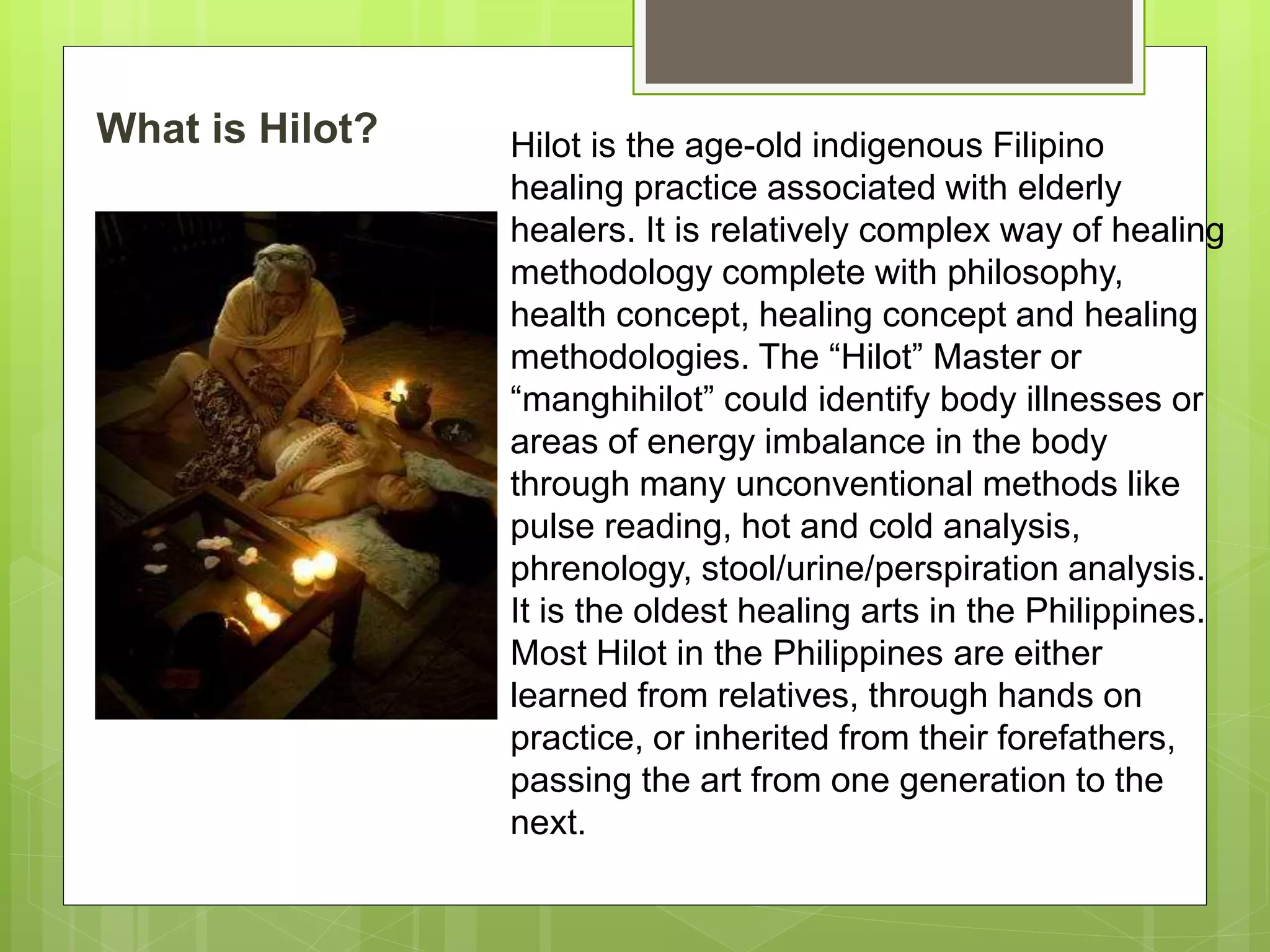 What is Hilot?

Hilot is the age-old indigenous Filipino healing practice associated with elderly healers. It is relatively complex way of healing methodology complete with philosophy, health concept, healing concept and healing methodologies. The “Hilot” Master or “manghihilot” could identify body illnesses or areas of energy imbalance in the body through many unconventional methods like pulse reading, hot and cold analysis, phrenology, stool/urine/perspiration analysis. It is the oldest healing arts in the Philippines. Most Hilot in the Philippines are either learned from relatives, through hands on practice, or inherited from their forefathers, passing the art from one generation to the next.